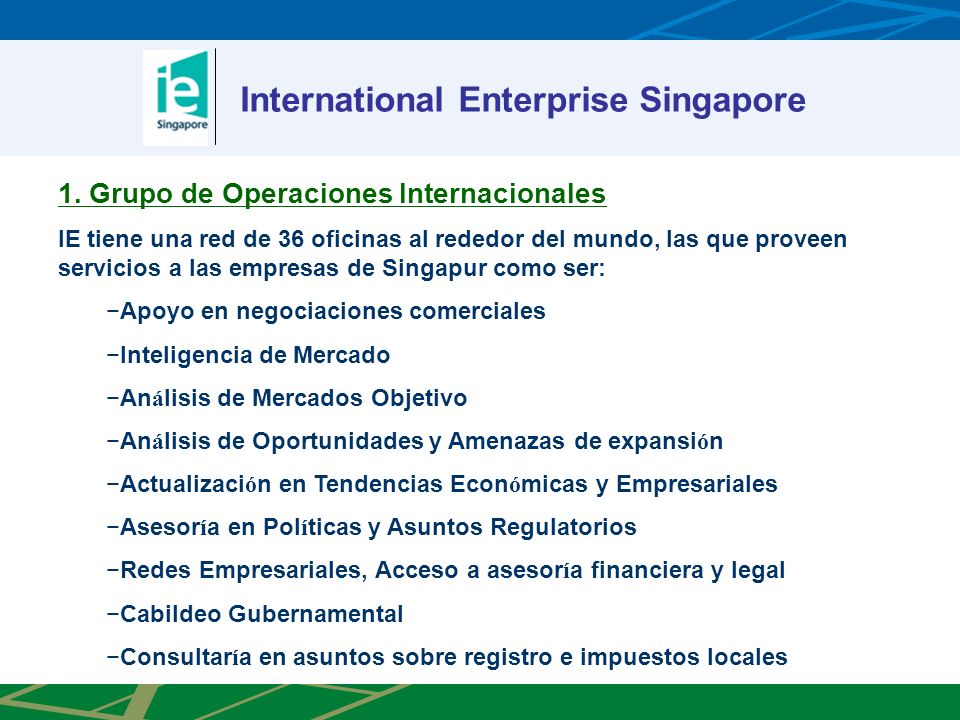 ie Singapore

International Enterprise Singapore

1. Grupo de Operaciones Internacionales

IE tiene una red de 36 oficinas al rededor del mundo, las que proveen servicios a las empresas de Singapur como ser:

−Apoyo en negociaciones comerciales

−Inteligencia de Mercado

−Análisis de Mercados Objetivo

−Análisis de Oportunidades y Amenazas de expansión

−Actualización en Tendencias Económicas y Empresariales

−Asesoría en Políticas y Asuntos Regulatorios

−Redes Empresariales, Acceso a asesoría financiera y legal

−Cabildeo Gubernamental

−Consultaría en asuntos sobre registro e impuestos locales